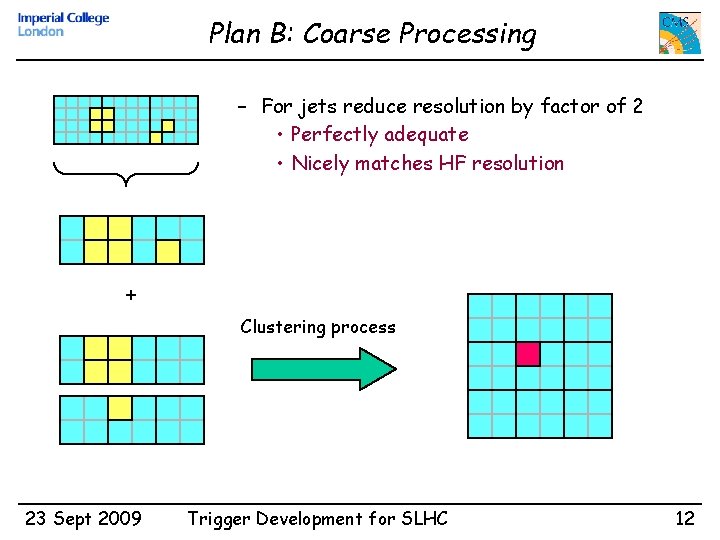 Imperial College London

Plan B: Coarse Processing

CMS

– For jets reduce resolution by factor of 2
• Perfectly adequate
• Nicely matches HF resolution

+

Clustering process

23 Sept 2009 Trigger Development for SLHC 12